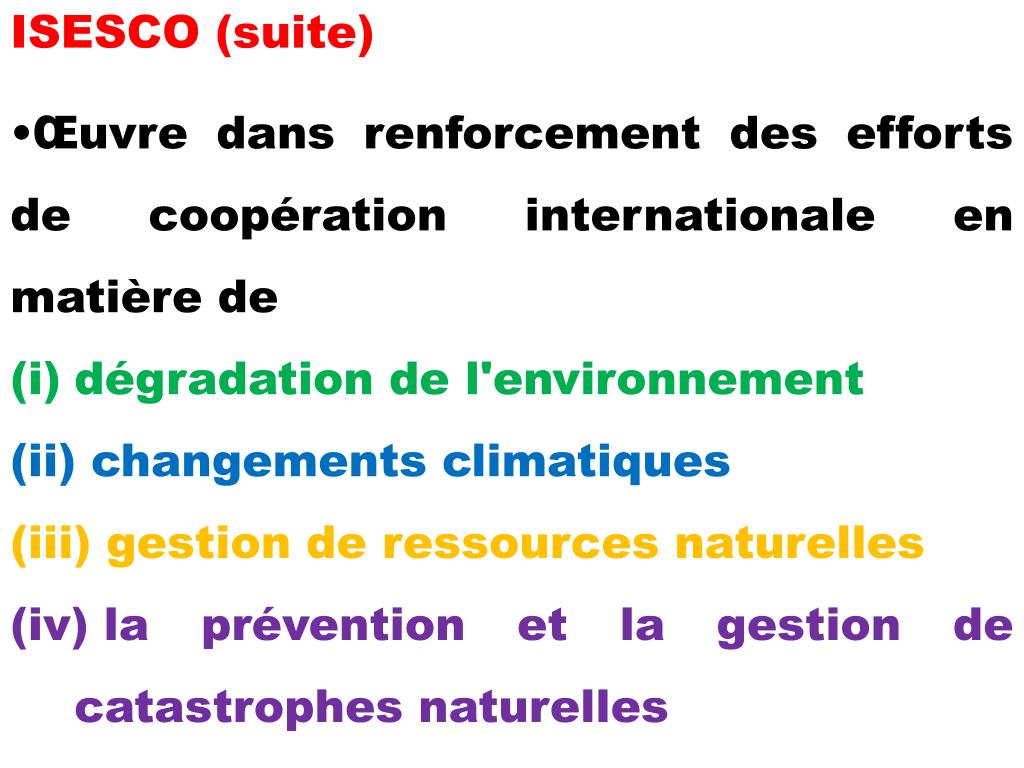 ISESCO (suite)

•Œuvre dans renforcement des efforts de coopération internationale en matière de

(i) dégradation de l'environnement

(ii) changements climatiques

(iii) gestion de ressources naturelles

(iv) la prévention et la gestion de catastrophes naturelles